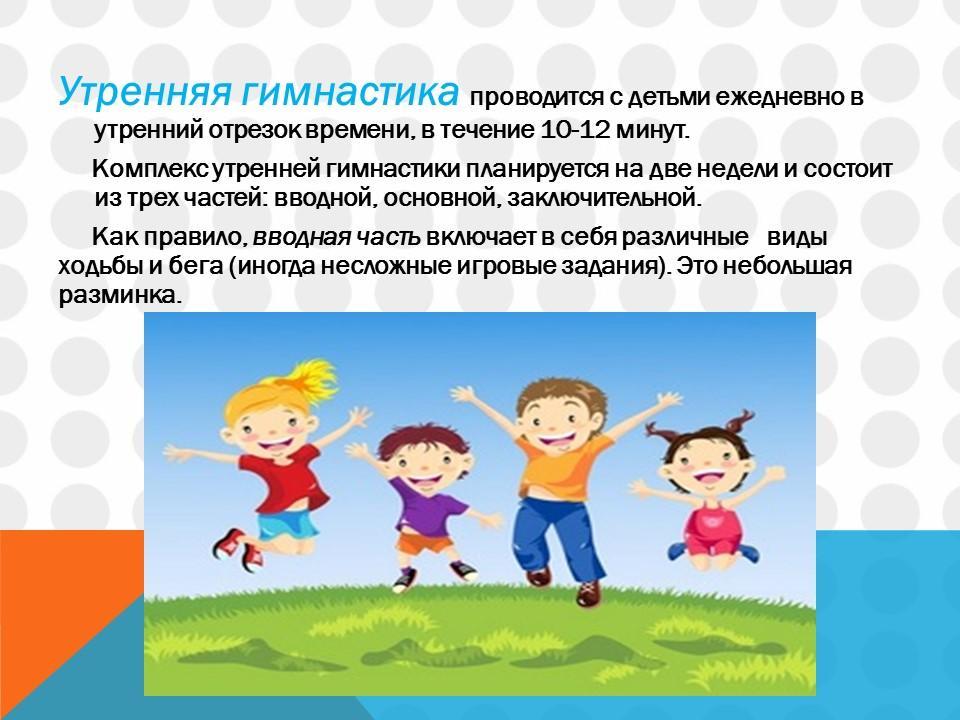 Утренняя гимнастика проводится с детьми ежедневно в утренний отрезок времени, в течение 10-12 минут.

Комплекс утренней гимнастики планируется на две недели и состоит из трех частей: вводной, основной, заключительной.

Как правило, вводная часть включает в себя различные виды ходьбы и бега (иногда несложные игровые задания). Это небольшая разминка.